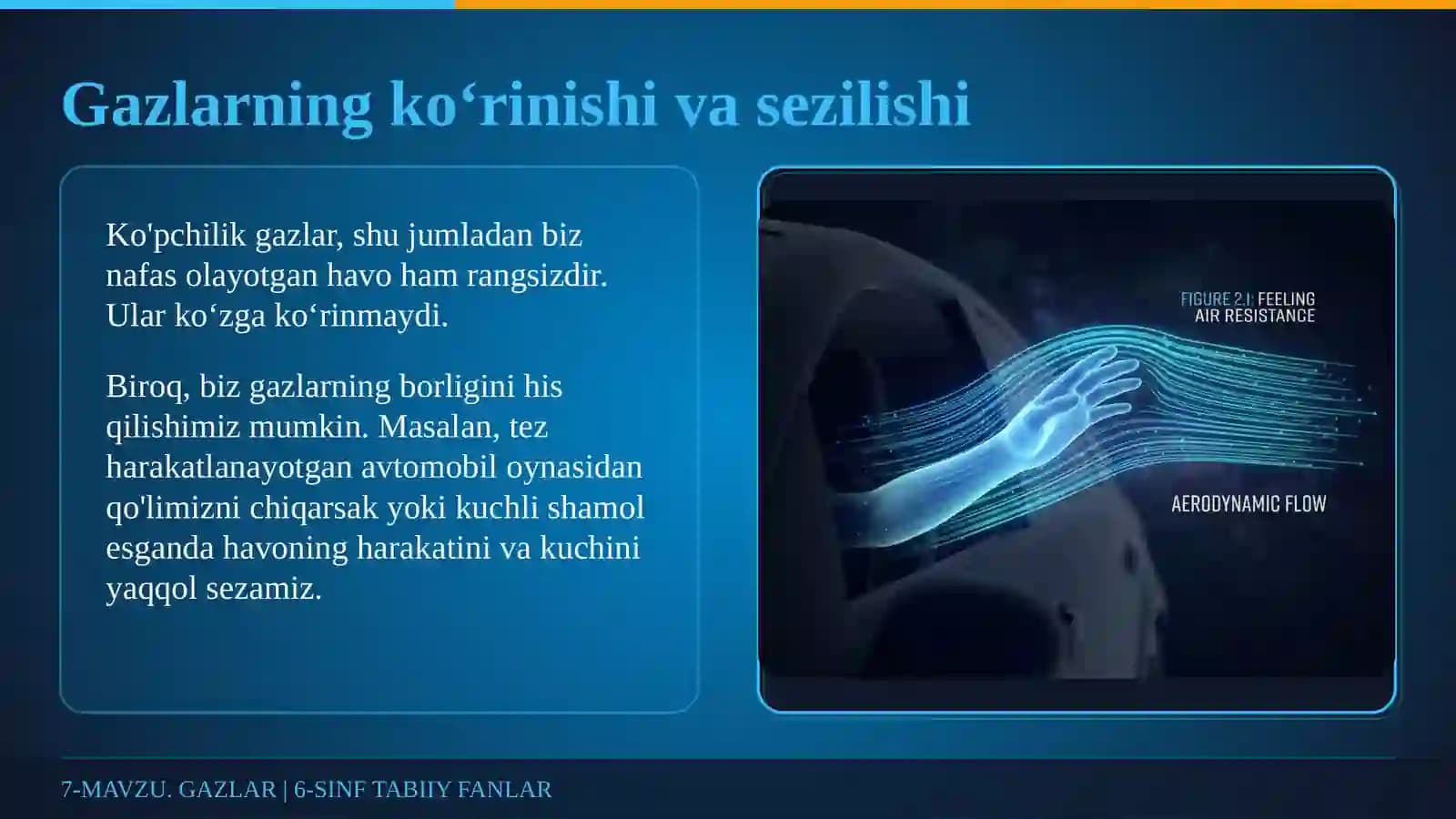 Gazlarning ko‘rinishi va sezilishi

Ko'pchilik gazlar, shu jumladan biz nafas olayotgan havo ham rangsizdir. Ular ko‘zga ko‘rinmaydi.

Biroq, biz gazlarning borligini his qilishimiz mumkin. Masalan, tez harakatlanayotgan avtomobil oynasidan qo'limizni chiqarsak yoki kuchli shamol esganda havoning harakatini va kuchini yaqqol sezamiz.

FIGURE 2.1: FEELING AIR RESISTANCE

AERODYNAMIC FLOW

7-MAVZU. GAZLAR | 6-SINF TABIIY FANLAR